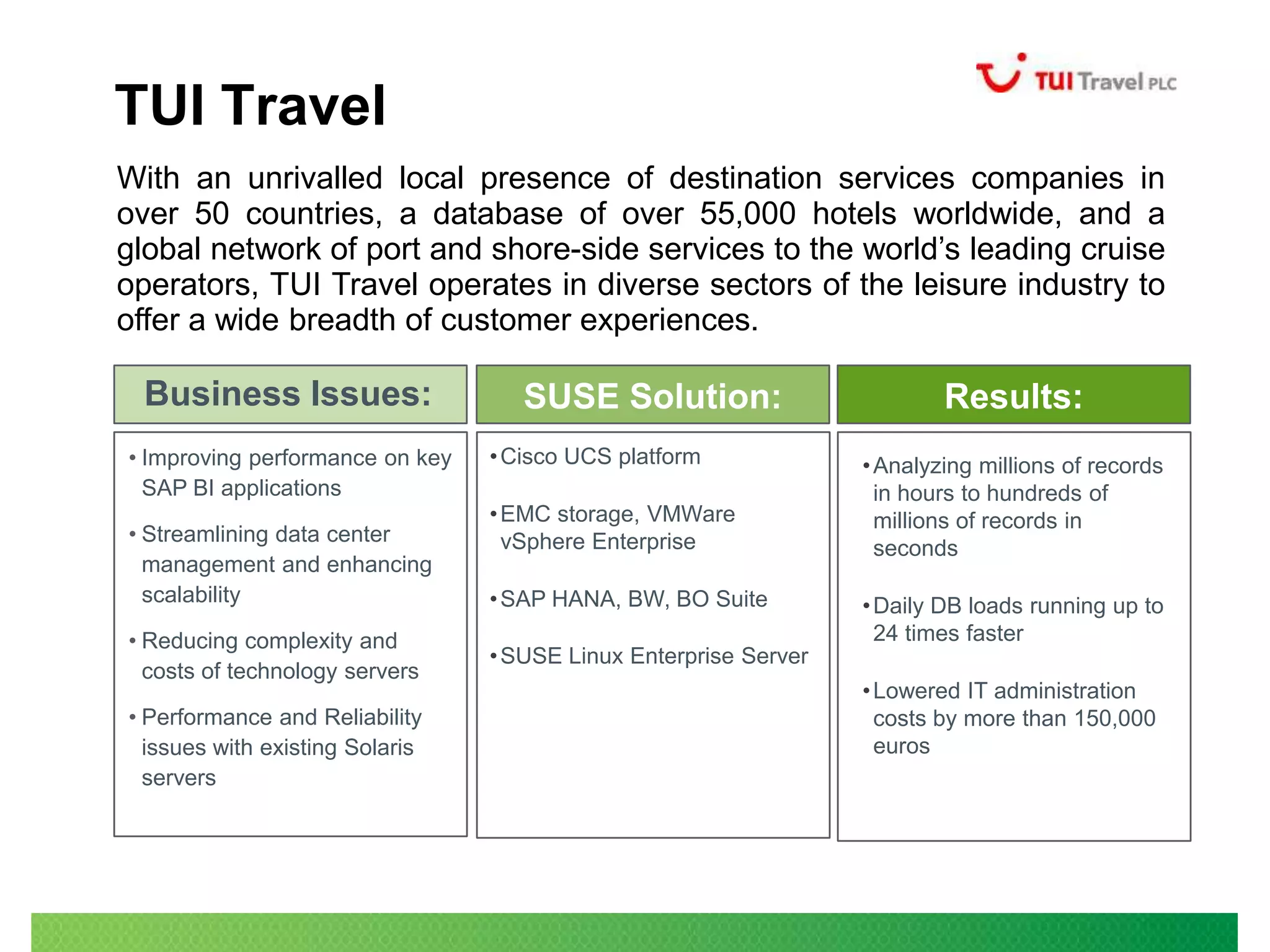 TUI Travel PLC

TUI Travel

With an unrivalled local presence of destination services companies in over 50 countries, a database of over 55,000 hotels worldwide, and a global network of port and shore-side services to the world's leading cruise operators, TUI Travel operates in diverse sectors of the leisure industry to offer a wide breadth of customer experiences.

Business Issues:

• Improving performance on key SAP BI applications

• Streamlining data center management and enhancing scalability

• Reducing complexity and costs of technology servers

• Performance and Reliability issues with existing Solaris servers

SUSE Solution:

• Cisco UCS platform

• EMC storage, VMWare vSphere Enterprise

• SAP HANA, BW, BO Suite

• SUSE Linux Enterprise Server

Results:

• Analyzing millions of records in hours to hundreds of millions of records in seconds

• Daily DB loads running up to 24 times faster

• Lowered IT administration costs by more than 150,000 euros